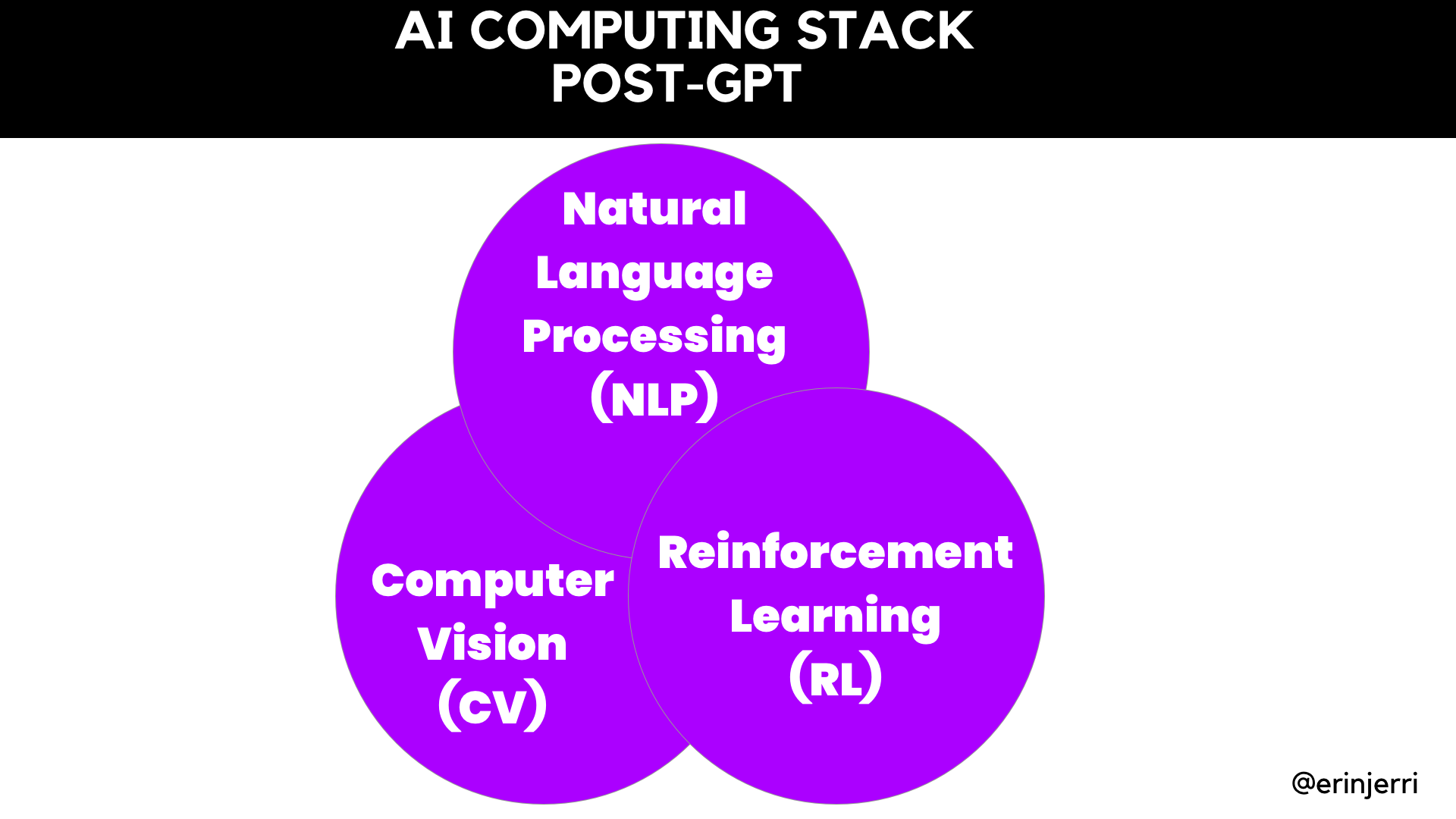 AI COMPUTING STACK
POST-GPT

Natural Language Processing (NLP)

Computer Vision (CV)

Reinforcement Learning (RL)

@erinjerri